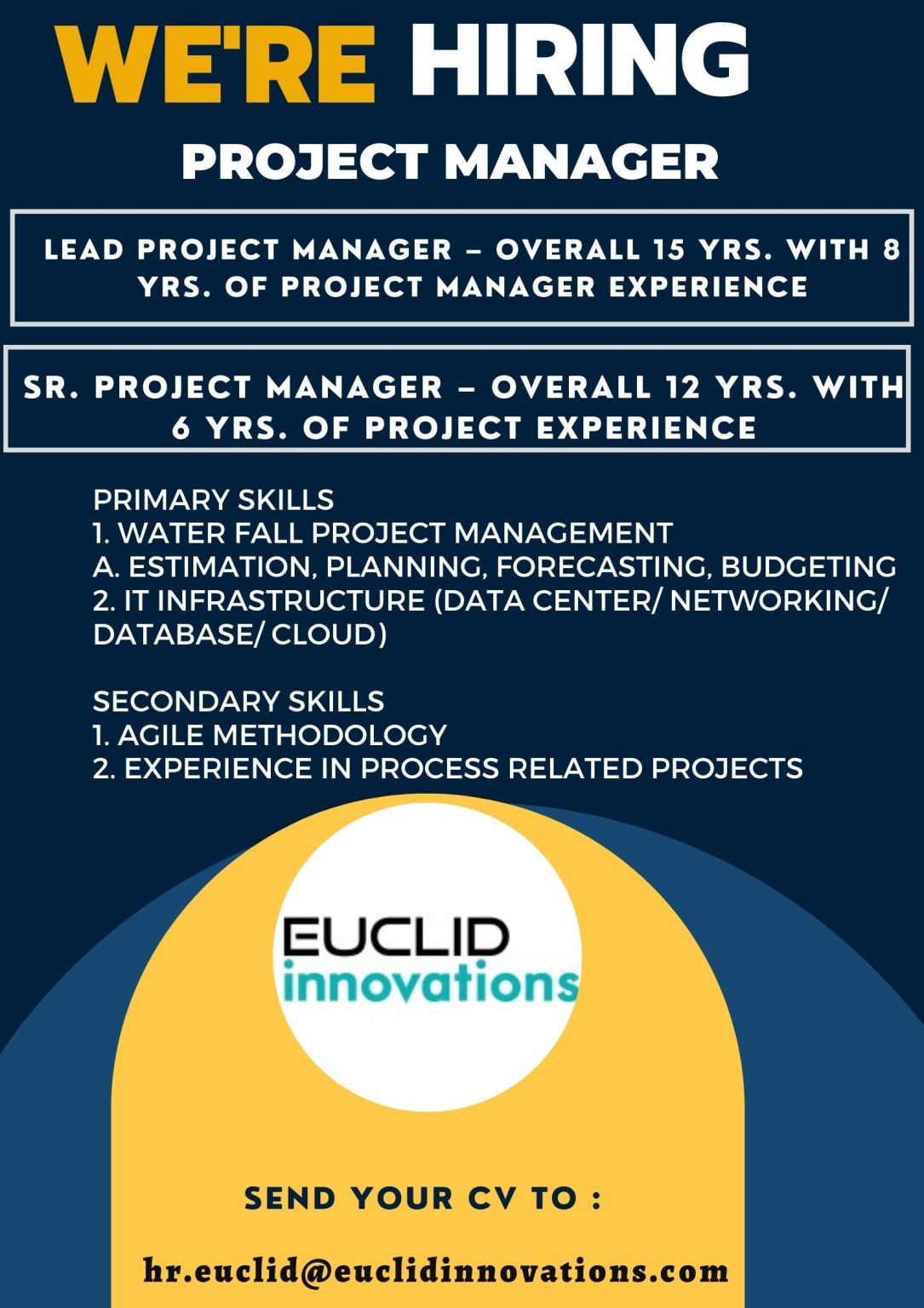 WE'RE HIRING

PROJECT MANAGER

LEAD PROJECT MANAGER – OVERALL 15 YRS. WITH 8 YRS. OF PROJECT MANAGER EXPERIENCE

SR. PROJECT MANAGER – OVERALL 12 YRS. WITH 6 YRS. OF PROJECT EXPERIENCE

PRIMARY SKILLS
1. WATER FALL PROJECT MANAGEMENT
A. ESTIMATION, PLANNING, FORECASTING, BUDGETING
2. IT INFRASTRUCTURE (DATA CENTER/ NETWORKING/ DATABASE/ CLOUD)

SECONDARY SKILLS
1. AGILE METHODOLOGY
2. EXPERIENCE IN PROCESS RELATED PROJECTS

EUCLID
innovations

SEND YOUR CV TO :

hr.euclid@euclidinnovations.com